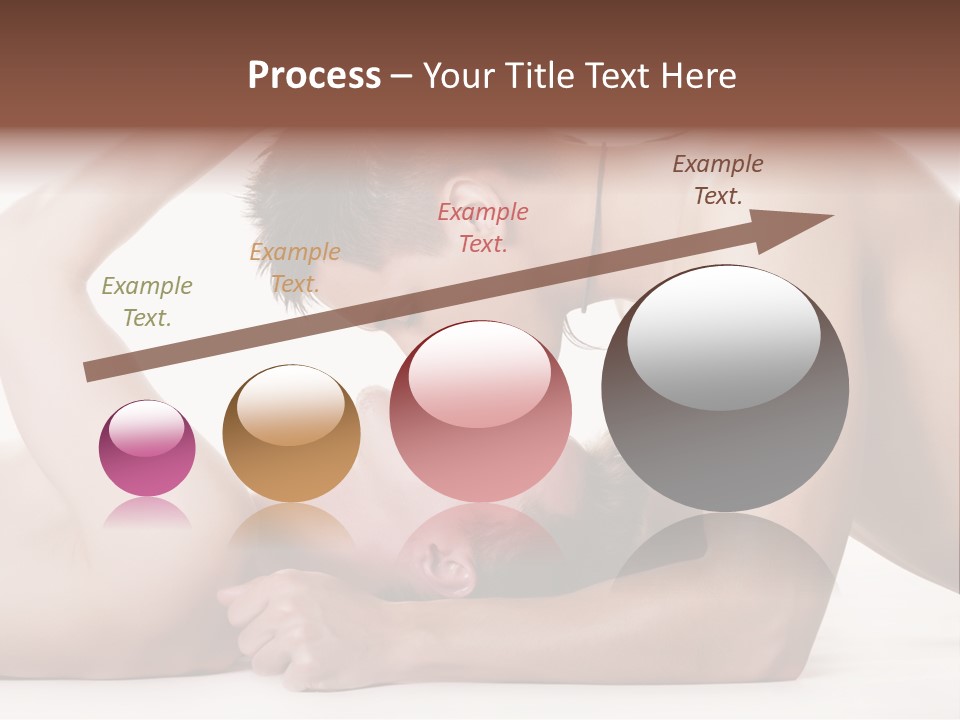 Process – Your Title Text Here

Example Text.

Example Text.

Example Text.

Example Text.